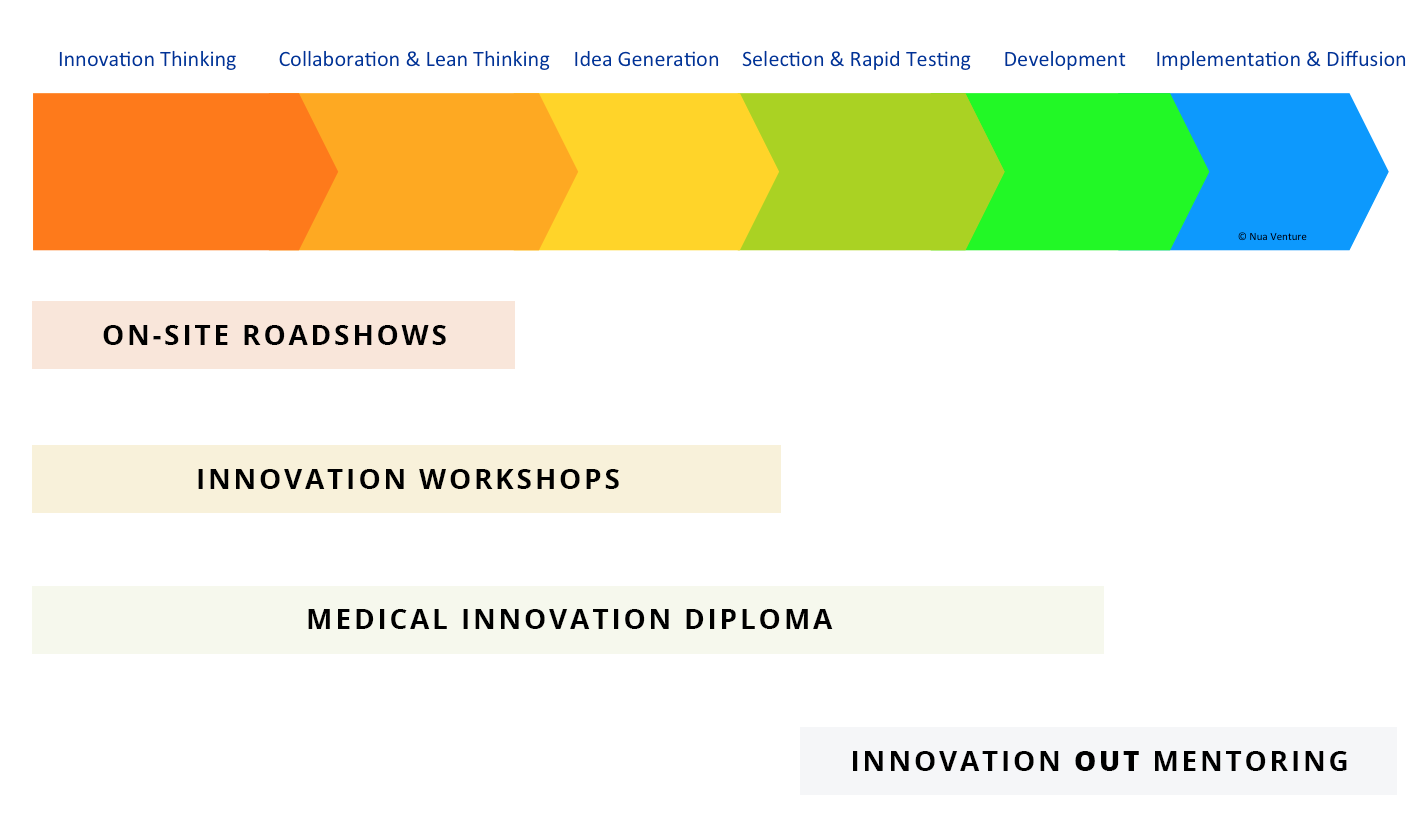 Innovation Thinking Collaboration & Lean Thinking Idea Generation Selection & Rapid Testing Development Implementation & Diffusion

© Nua Venture

ON-SITE ROADSHOWS

INNOVATION WORKSHOPS

MEDICAL INNOVATION DIPLOMA

INNOVATION OUT MENTORING